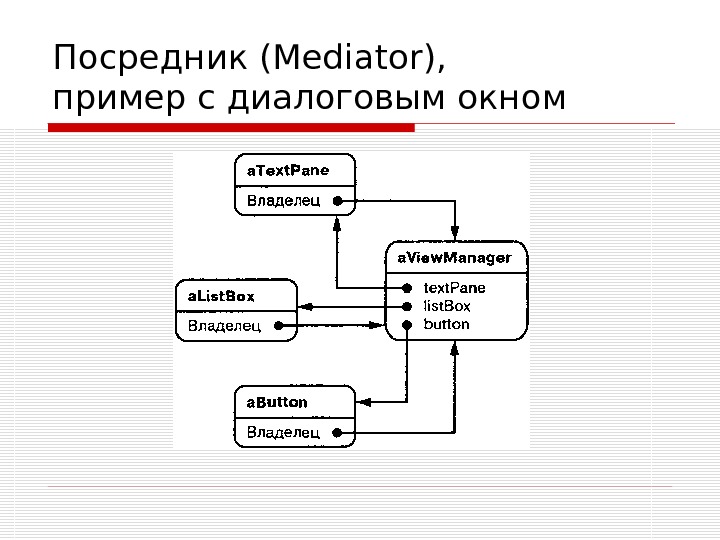 Посредник (Mediator), пример с диалоговым окном

aTextPane
Владелец

aViewManager
textPane
listBox
button

aListBox
Владелец

aButton
Владелец